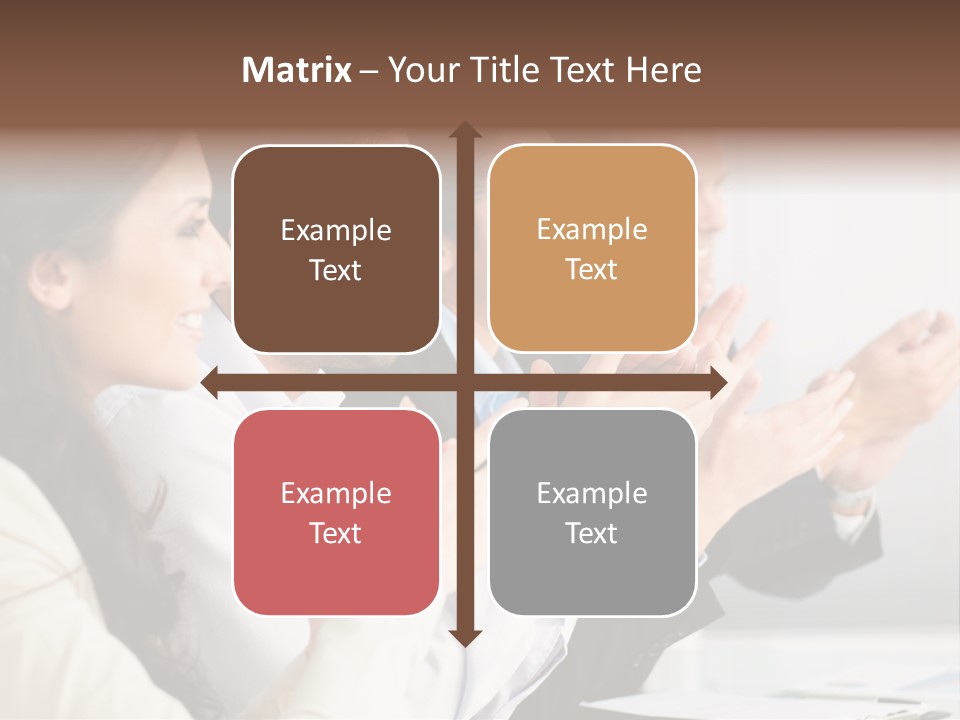 Matrix – Your Title Text Here

Example Text

Example Text

Example Text

Example Text